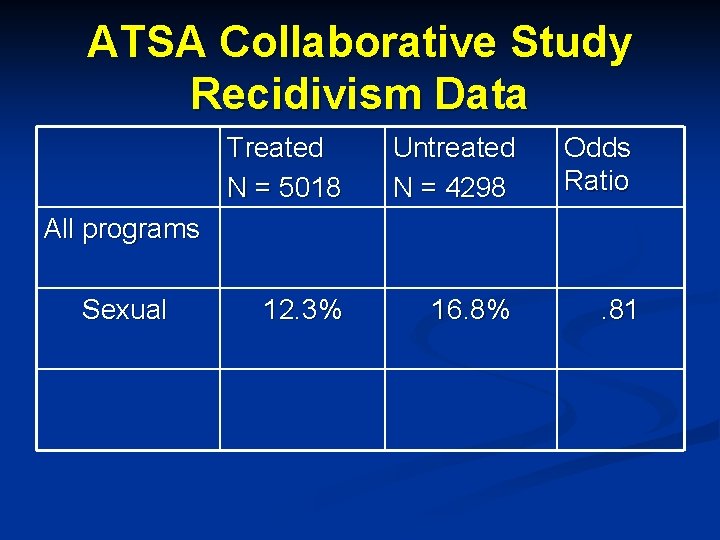 ATSA Collaborative Study Recidivism Data

| | Treated N = 5018 | Untreated N = 4298 | Odds Ratio |
|---|---|---|---|
| All programs | | | |
| Sexual | 12.3% | 16.8% | .81 |
| | | | |